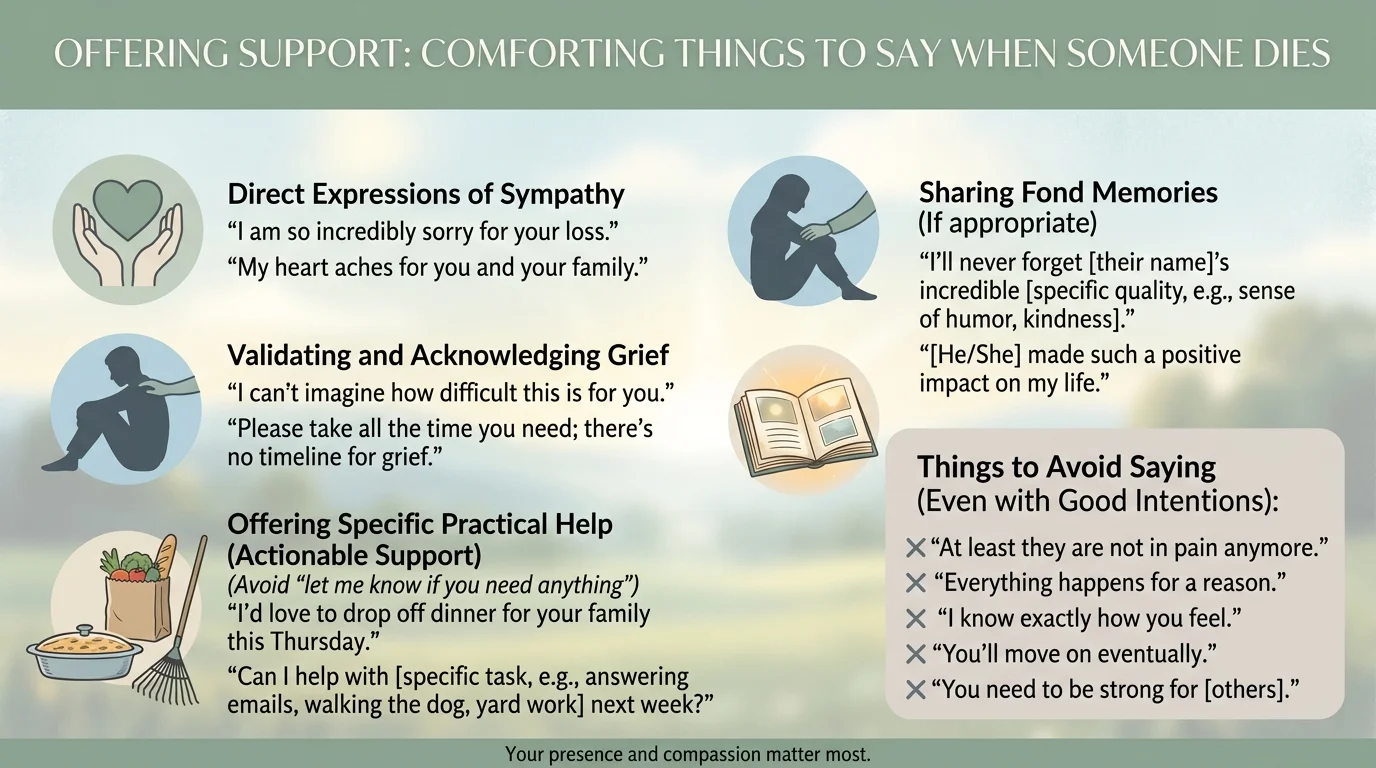 OFFERING SUPPORT: COMFORTING THINGS TO SAY WHEN SOMEONE DIES

Direct Expressions of Sympathy
“I am so incredibly sorry for your loss.”
“My heart aches for you and your family.”

Validating and Acknowledging Grief
“I can’t imagine how difficult this is for you.”
“Please take all the time you need; there’s no timeline for grief.”

Offering Specific Practical Help (Actionable Support)
(Avoid “let me know if you need anything”)
“I’d love to drop off dinner for your family this Thursday.”
“Can I help with [specific task, e.g., answering emails, walking the dog, yard work] next week?”

Sharing Fond Memories (If appropriate)
“I’ll never forget [their name]’s incredible [specific quality, e.g., sense of humor, kindness].”
“[He/She] made such a positive impact on my life.”

Things to Avoid Saying (Even with Good Intentions):
✕ “At least they are not in pain anymore.”
✕ “Everything happens for a reason.”
✕ “I know exactly how you feel.”
✕ “You’ll move on eventually.”
✕ “You need to be strong for [others].”

Your presence and compassion matter most.